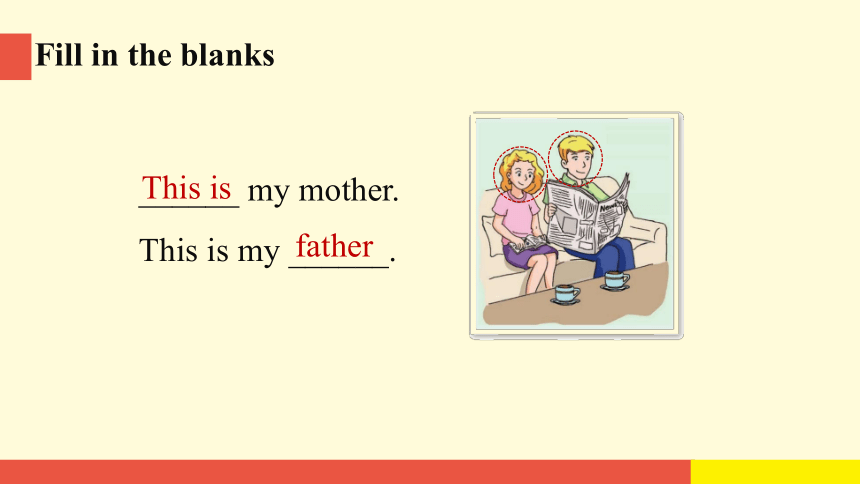 Fill in the blanks

This is my mother.

This is my father.

News